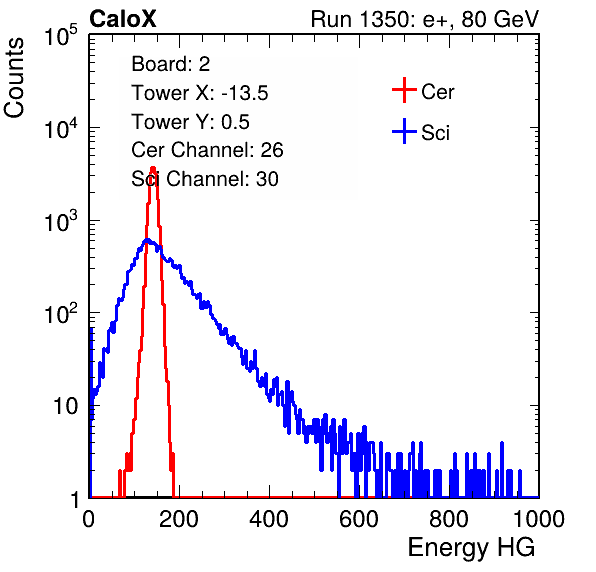 CaloX

Run 1350: e+, 80 GeV

Counts

$10^5$

$10^4$

$10^3$

$10^2$

10

1

Board: 2

Tower X: -13.5

Tower Y: 0.5

Cer Channel: 26

Sci Channel: 30

Cer

Sci

0

200

400

600

800

1000

Energy HG